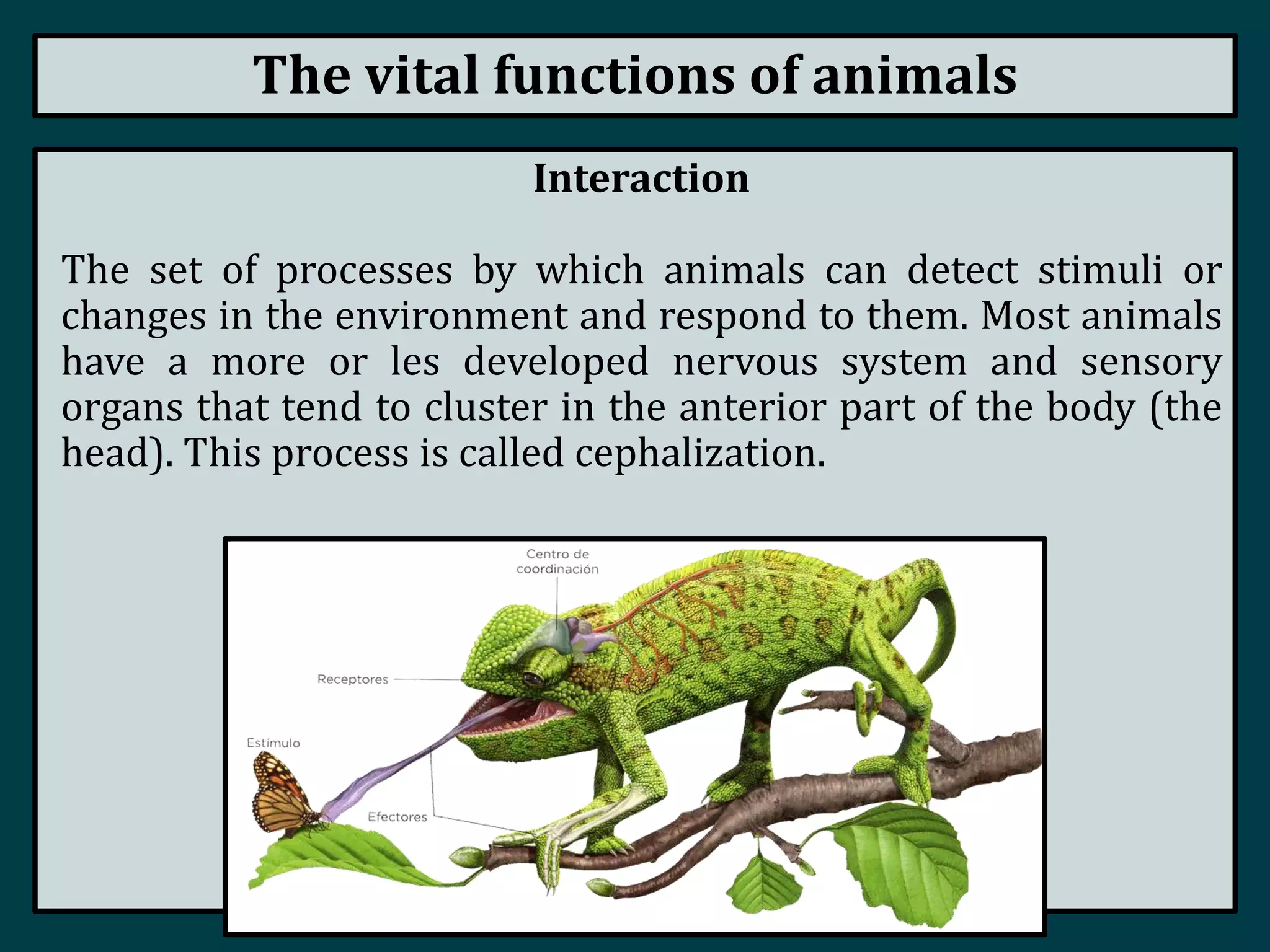 The vital functions of animals

Interaction

The set of processes by which animals can detect stimuli or changes in the environment and respond to them. Most animals have a more or les developed nervous system and sensory organs that tend to cluster in the anterior part of the body (the head). This process is called cephalization.

Centro de
coordinación

Receptores

Estímulo

Efectores